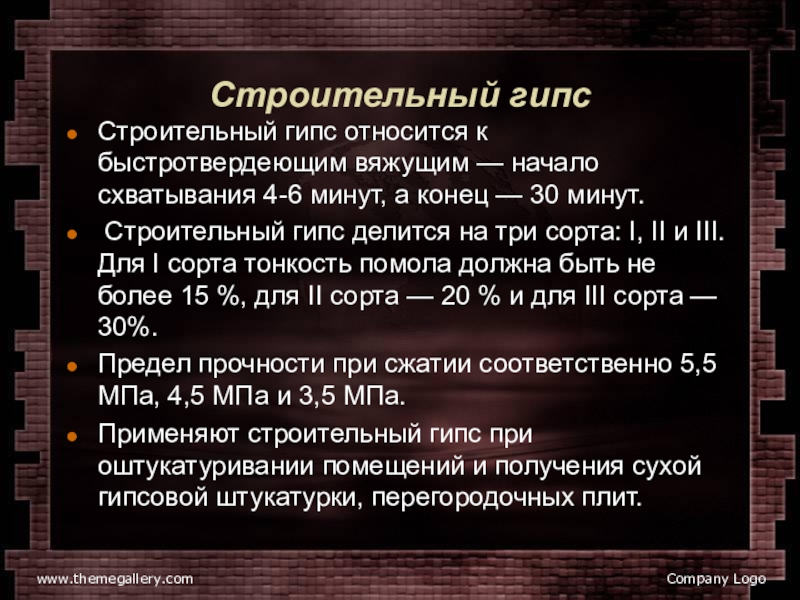 Строительный гипс

Строительный гипс относится к быстротвердеющим вяжущим — начало схватывания 4-6 минут, а конец — 30 минут.

Строительный гипс делится на три сорта: I, II и III. Для I сорта тонкость помола должна быть не более 15 %, для II сорта — 20 % и для III сорта — 30%.

Предел прочности при сжатии соответственно 5,5 МПа, 4,5 МПа и 3,5 МПа.

Применяют строительный гипс при оштукатуривании помещений и получения сухой гипсовой штукатурки, перегородочных плит.

www.themegallery.com

Company Logo